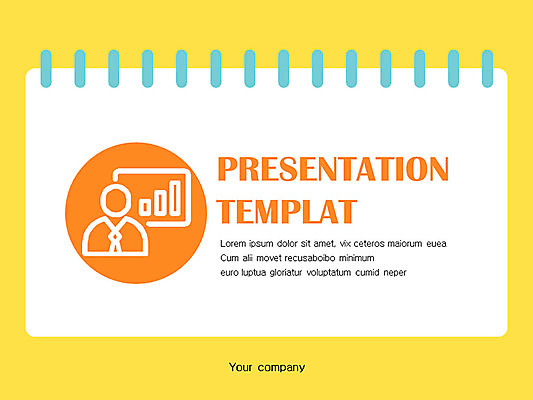 PRESENTATION TEMPLAT

Lorem ipsum dolor sit amet, vix ceteros maiorum euea Cum alii movet recusaboibo minimum euro luptua gloriatur voluptatum cumid neper

Your company